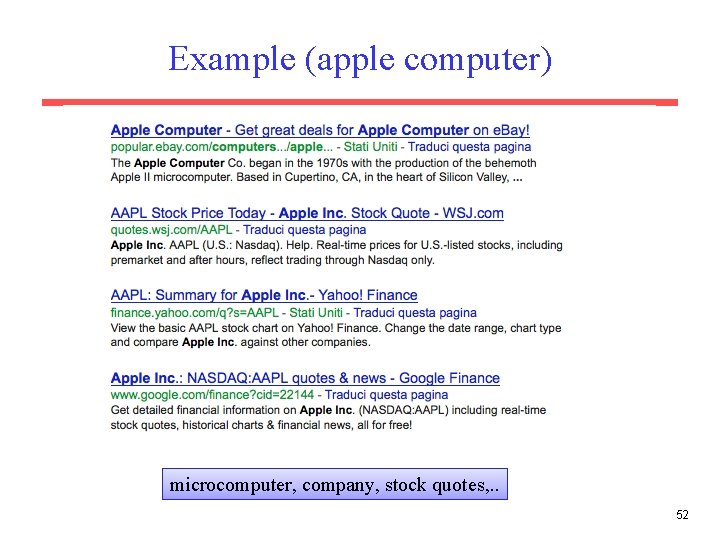 Example (apple computer)

Apple Computer - Get great deals for Apple Computer on eBay!
popular.ebay.com/computers.../apple... - Stati Uniti - Traduci questa pagina
The Apple Computer Co. began in the 1970s with the production of the behemoth Apple II microcomputer. Based in Cupertino, CA, in the heart of Silicon Valley, ...

AAPL Stock Price Today - Apple Inc. Stock Quote - WSJ.com
quotes.wsj.com/AAPL - Traduci questa pagina
Apple Inc. AAPL (U.S.: Nasdaq). Help. Real-time prices for U.S.-listed stocks, including premarket and after hours, reflect trading through Nasdaq only.

AAPL: Summary for Apple Inc.- Yahoo! Finance
finance.yahoo.com/q?s=AAPL - Stati Uniti - Traduci questa pagina
View the basic AAPL stock chart on Yahoo! Finance. Change the date range, chart type and compare Apple Inc. against other companies.

Apple Inc.: NASDAQ:AAPL quotes & news - Google Finance
www.google.com/finance?cid=22144 - Traduci questa pagina
Get detailed financial information on Apple Inc. (NASDAQ:AAPL) including real-time stock quotes, historical charts & financial news, all for free!

microcomputer, company, stock quotes,..

52